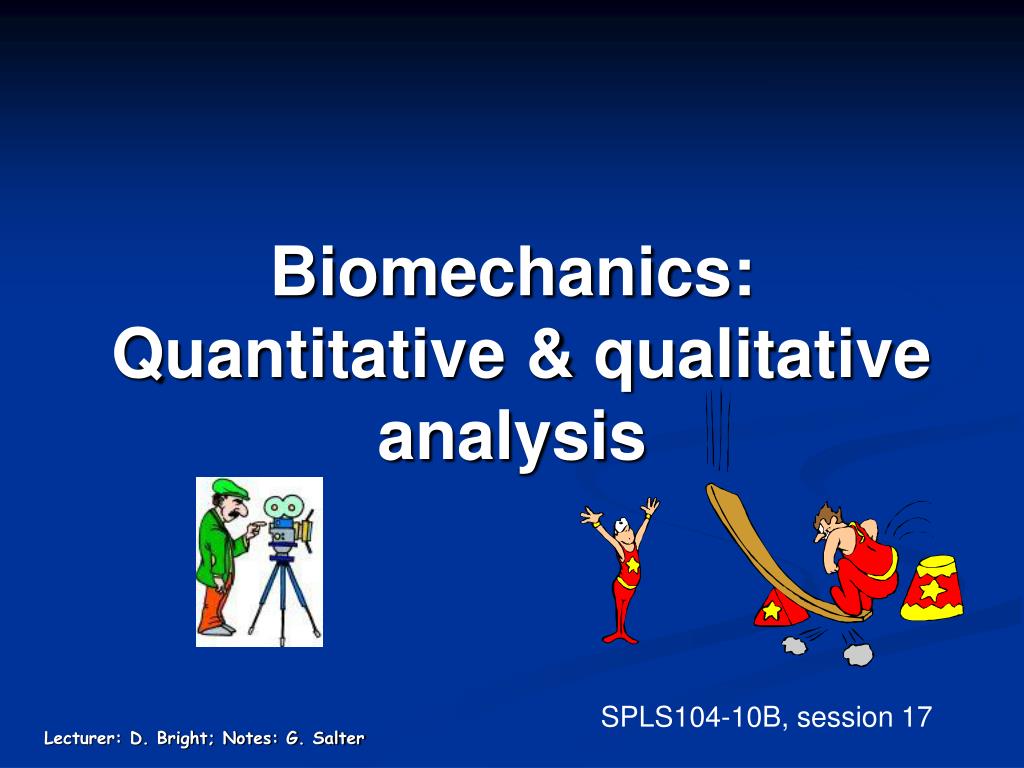 Biomechanics: Quantitative & qualitative analysis

SPLS104-10B, session 17

Lecturer: D. Bright; Notes: G. Salter